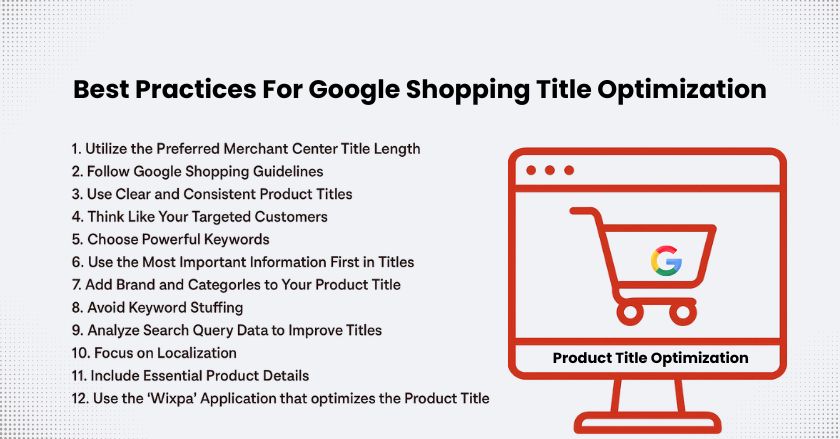 Best Practices For Google Shopping Title Optimization

1. Utilize the Preferred Merchant Center Title Length
2. Follow Google Shopping Guidelines
3. Use Clear and Consistent Product Titles
4. Think Like Your Targeted Customers
5. Choose Powerful Keywords
6. Use the Most Important Information First in Titles
7. Add Brand and Categorles to Your Product Title
8. Avoid Keyword Stuffing
9. Analyze Search Query Data to Improve Titles
10. Focus on Localization
11. Include Essential Product Details
12. Use the 'Wixpa' Application that optimizes the Product Title

G

Product Title Optimization